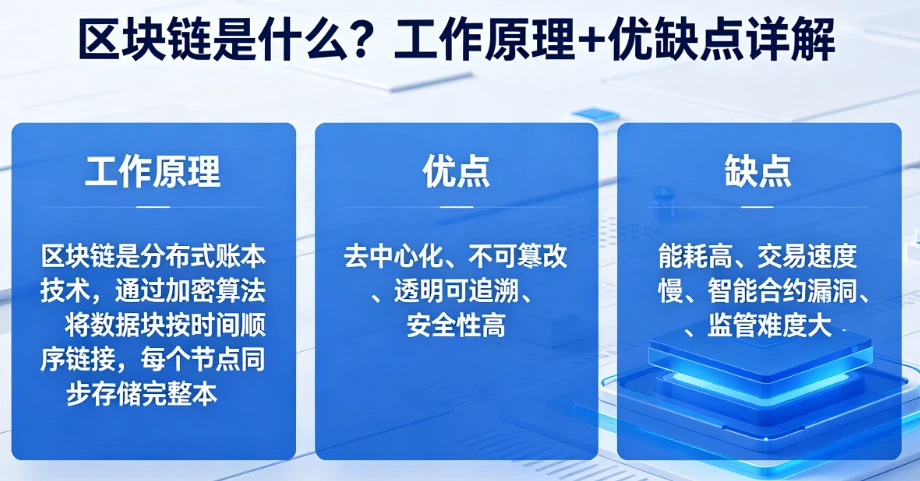 区块链是什么？工作原理+优缺点详解

工作原理

区块链是分布式账本技术，通过加密算法将数据块按时间顺序链接，每个节点同步存储完整本

优点

去中心化、不可篡改、透明可追溯、安全性高

缺点

能耗高、交易速度慢、智能合约漏洞、、监管难度大